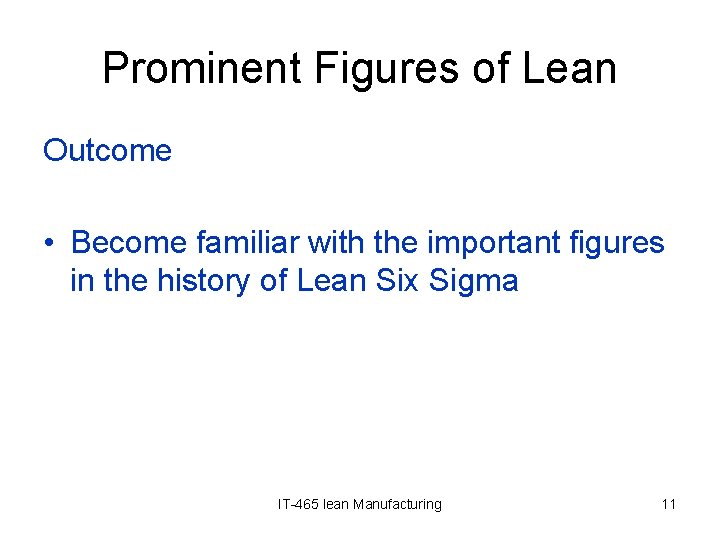 Prominent Figures of Lean

Outcome

• Become familiar with the important figures in the history of Lean Six Sigma

IT-465 lean Manufacturing

11